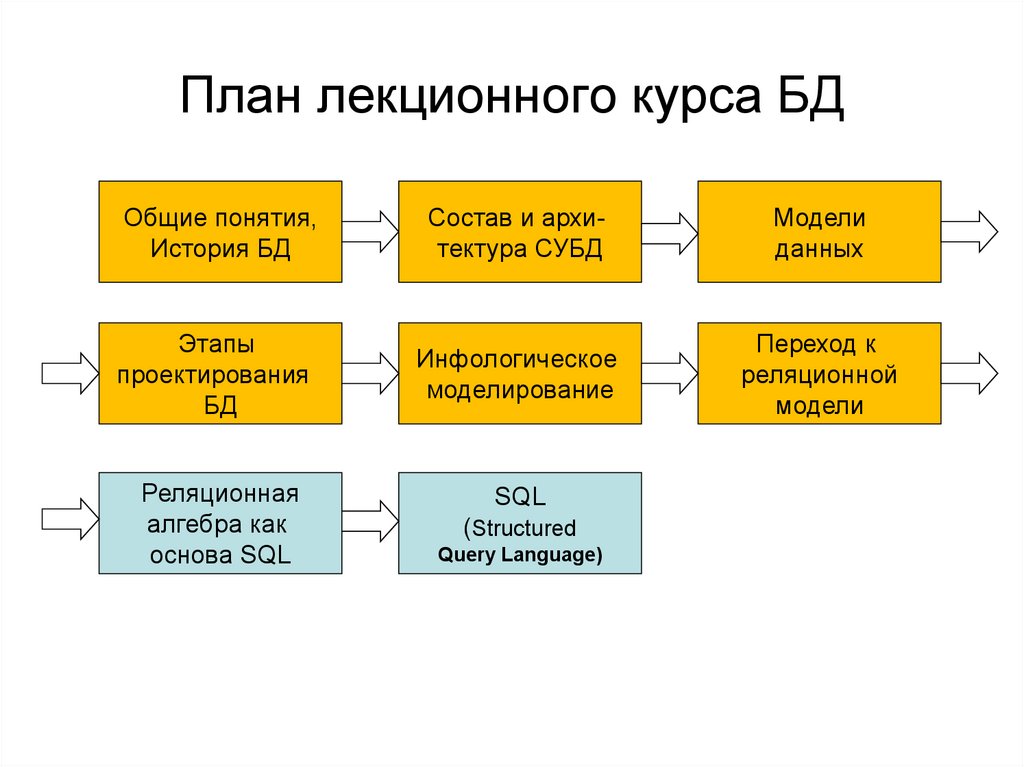 План лекционного курса БД

Общие понятия, История БД

Состав и архитектура СУБД

Модели данных

Этапы проектирования БД

Инфологическое моделирование

Переход к реляционной модели

Реляционная алгебра как основа SQL

SQL (Structured Query Language)